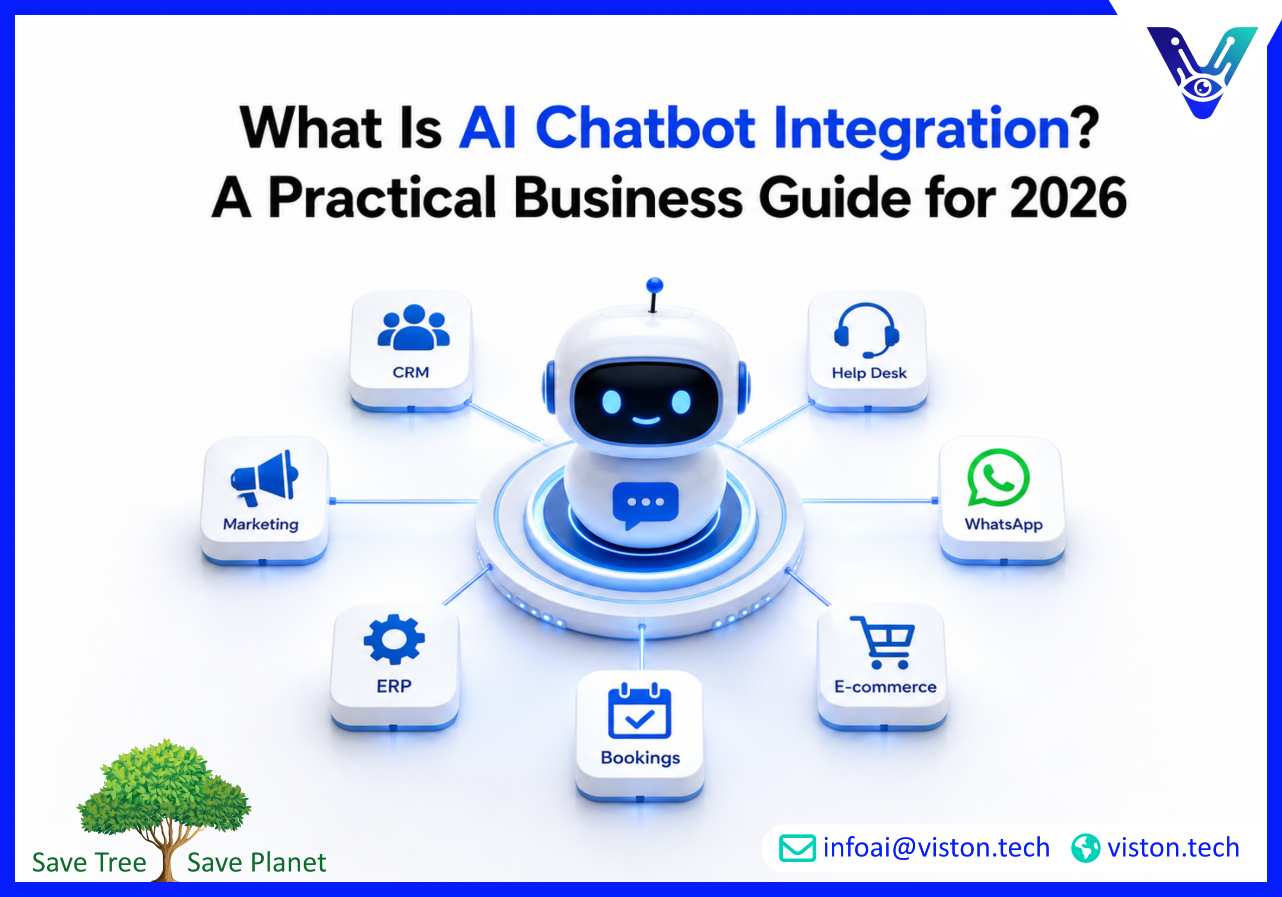 What Is AI Chatbot Integration?
A Practical Business Guide for 2026

CRM

Help Desk

Marketing

WhatsApp

ERP

E-commerce

Bookings

Save Tree Save Planet

infoai@viston.tech viston.tech